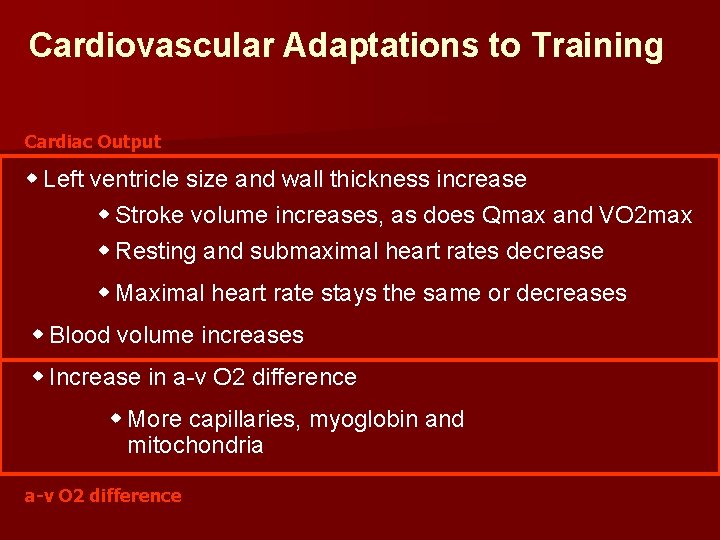 Cardiovascular Adaptations to Training

Cardiac Output

◆ Left ventricle size and wall thickness increase

◆ Stroke volume increases, as does Qmax and VO2max

◆ Resting and submaximal heart rates decrease

◆ Maximal heart rate stays the same or decreases

◆ Blood volume increases

◆ Increase in a-v O2 difference

◆ More capillaries, myoglobin and mitochondria

a-v O2 difference